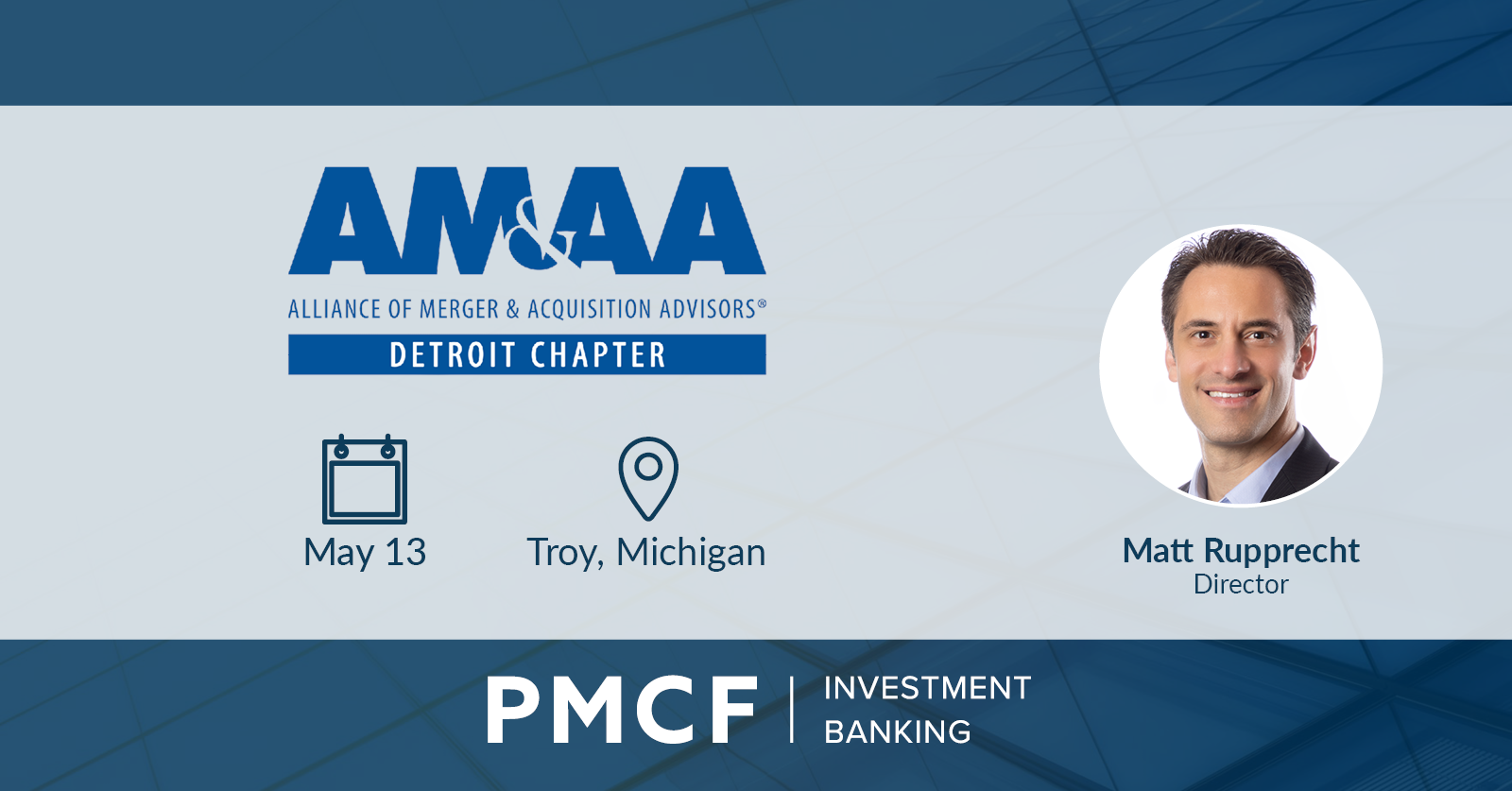 AM&AA
ALLIANCE OF MERGER & ACQUISITION ADVISORS®
DETROIT CHAPTER

May 13

Troy, Michigan

Matt Rupprecht
Director

PMCF | INVESTMENT BANKING